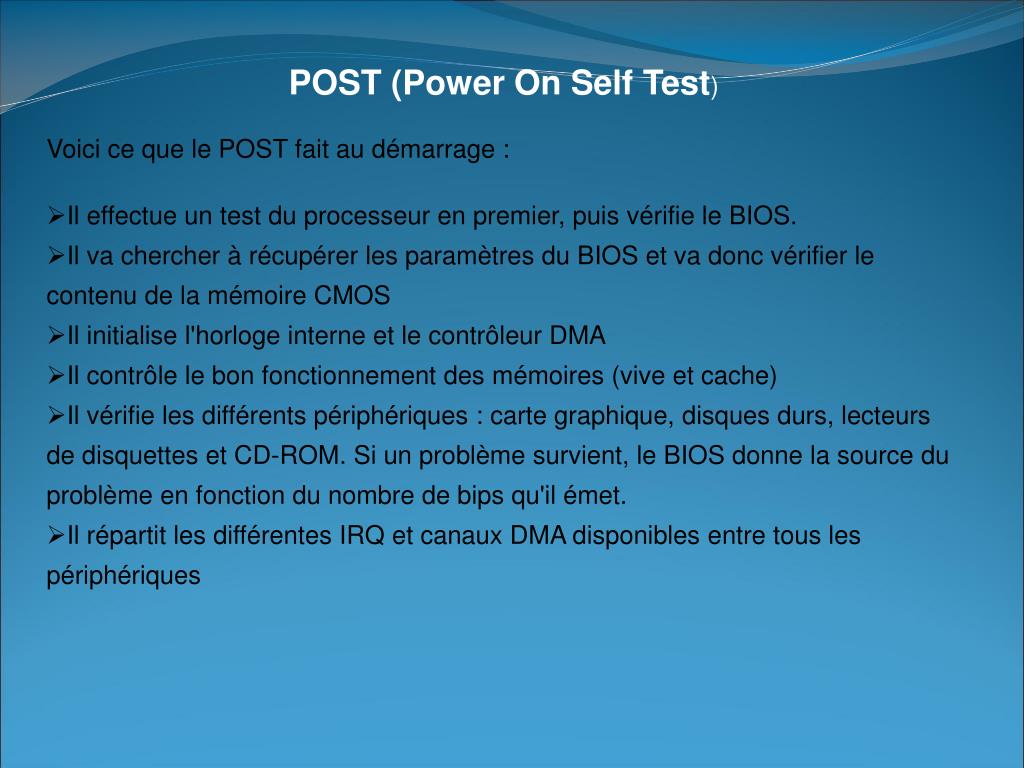 POST (Power On Self Test)

Voici ce que le POST fait au démarrage :

➢Il effectue un test du processeur en premier, puis vérifie le BIOS.
➢Il va chercher à récupérer les paramètres du BIOS et va donc vérifier le contenu de la mémoire CMOS
➢Il initialise l'horloge interne et le contrôleur DMA
➢Il contrôle le bon fonctionnement des mémoires (vive et cache)
➢Il vérifie les différents périphériques : carte graphique, disques durs, lecteurs de disquettes et CD-ROM. Si un problème survient, le BIOS donne la source du problème en fonction du nombre de bips qu'il émet.
➢Il répartit les différentes IRQ et canaux DMA disponibles entre tous les périphériques